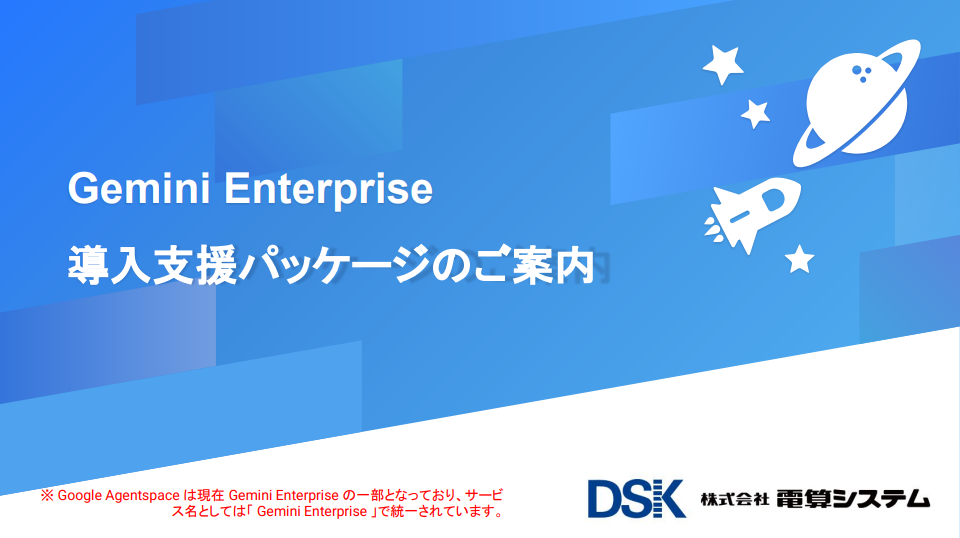 Gemini Enterprise

導入支援パッケージのご案内

※ Google Agentspace は現在 Gemini Enterprise の一部となっており、サービス名としては「 Gemini Enterprise 」で統一されています。

DSK 株式会社 電算システム